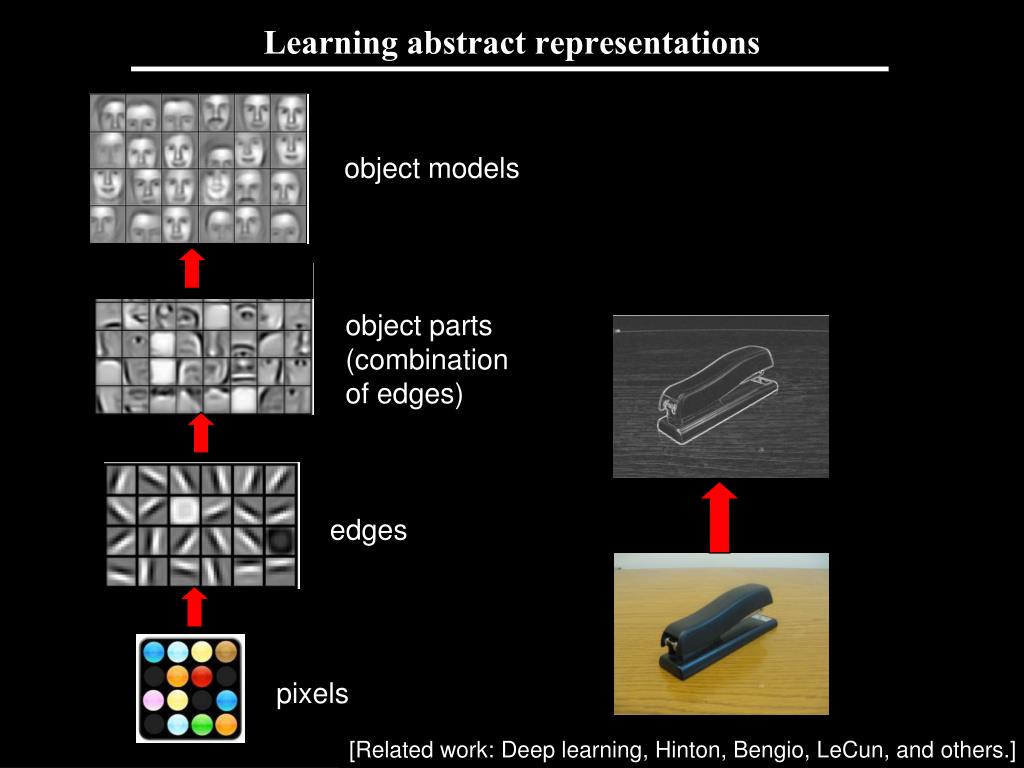 Learning abstract representations

object models

object parts (combination of edges)

edges

pixels

[Related work: Deep learning, Hinton, Bengio, LeCun, and others.]